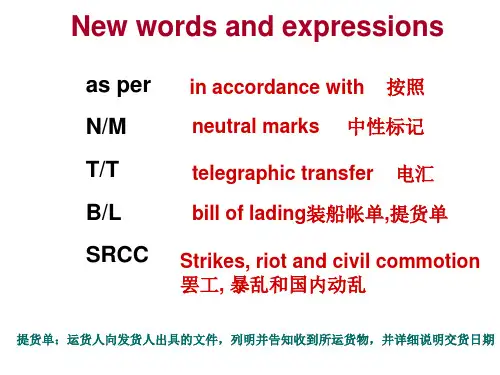 New words and expressions

as per in accordance with 按照

N/M neutral marks 中性标记

T/T telegraphic transfer 电汇

B/L bill of lading装船帐单,提货单

SRCC Strikes, riot and civil commotion 罢工, 暴乱和国内动乱

提货单：运货人向发货人出具的文件，列明并告知收到所运货物，并详细说明交货日期